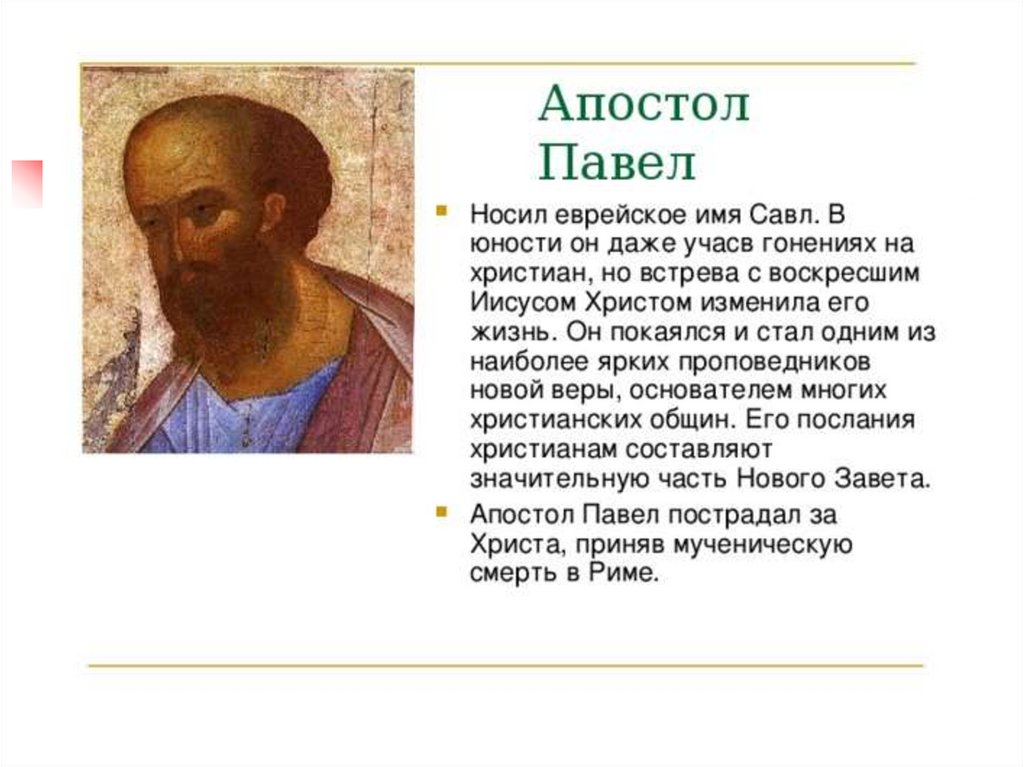 Апостол Павел

Носил еврейское имя Савл. В юности он даже учасв гонениях на христиан, но встрева с воскресшим Иисусом Христом изменила его жизнь. Он покаялся и стал одним из наиболее ярких проповедников новой веры, основателем многих христианских общин. Его послания христианам составляют значительную часть Нового Завета.

Апостол Павел пострадал за Христа, приняв мученическую смерть в Риме.